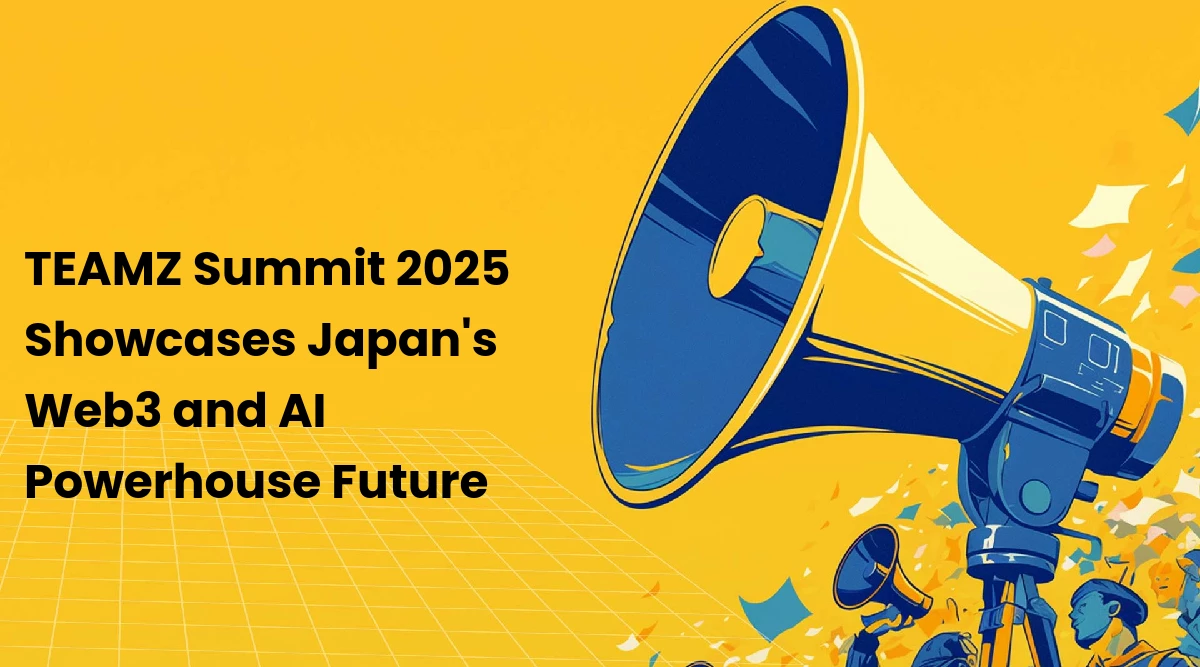 TEAMZ Summit 2025 Showcases Japan's Web3 and AI Powerhouse Future